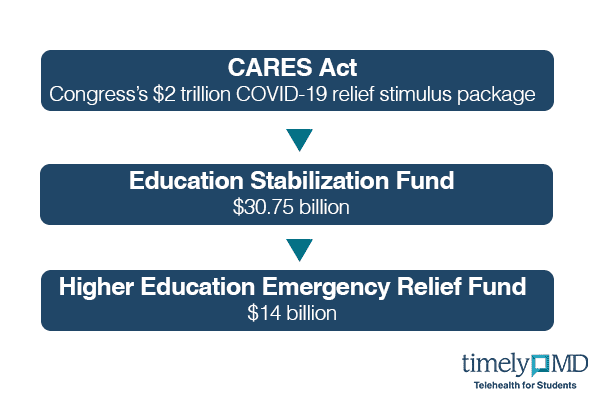 CARES Act
Congress's \$2 trillion COVID-19 relief stimulus package

Education Stabilization Fund
\$30.75 billion

Higher Education Emergency Relief Fund
\$14 billion

timelyMD
Telehealth for Students